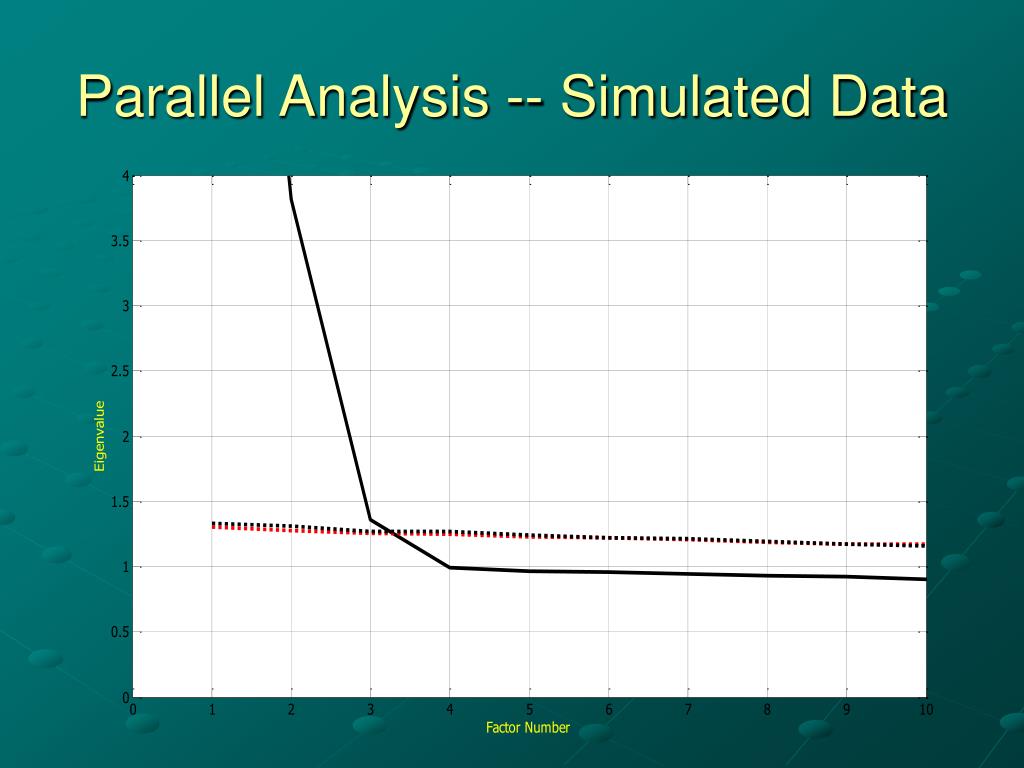 Parallel Analysis -- Simulated Data

4
3.5
3
2.5
2
1.5
1
0.5
0

Eigenvalue

0 1 2 3 4 5 6 7 8 9 10

Factor Number